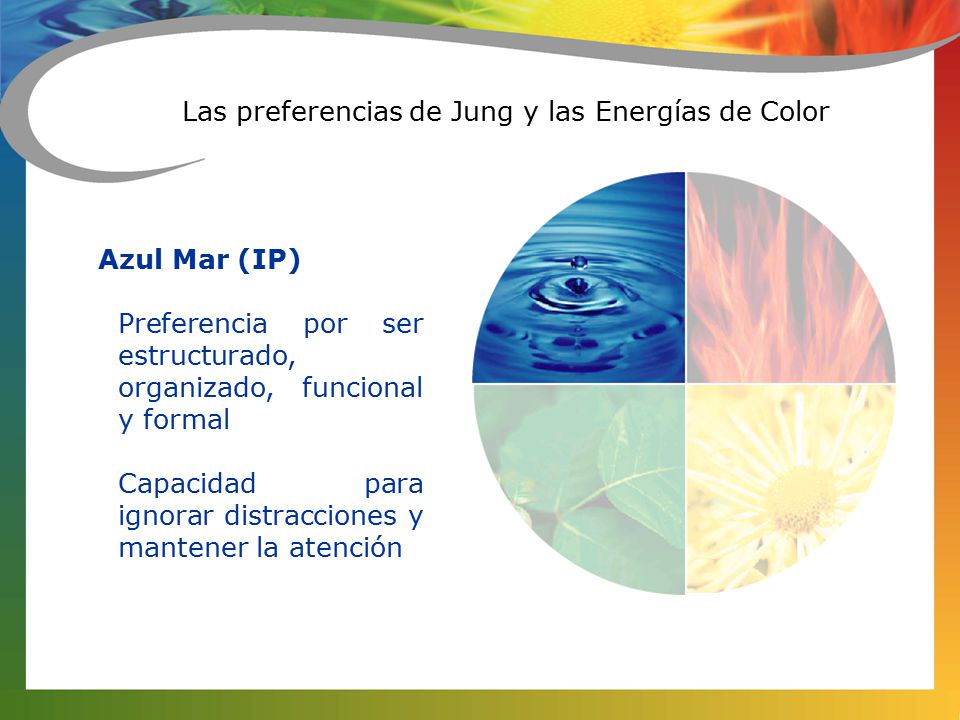 Las preferencias de Jung y las Energías de Color

Azul Mar (IP)

Preferencia por ser estructurado, organizado, funcional y formal

Capacidad para ignorar distracciones y mantener la atención